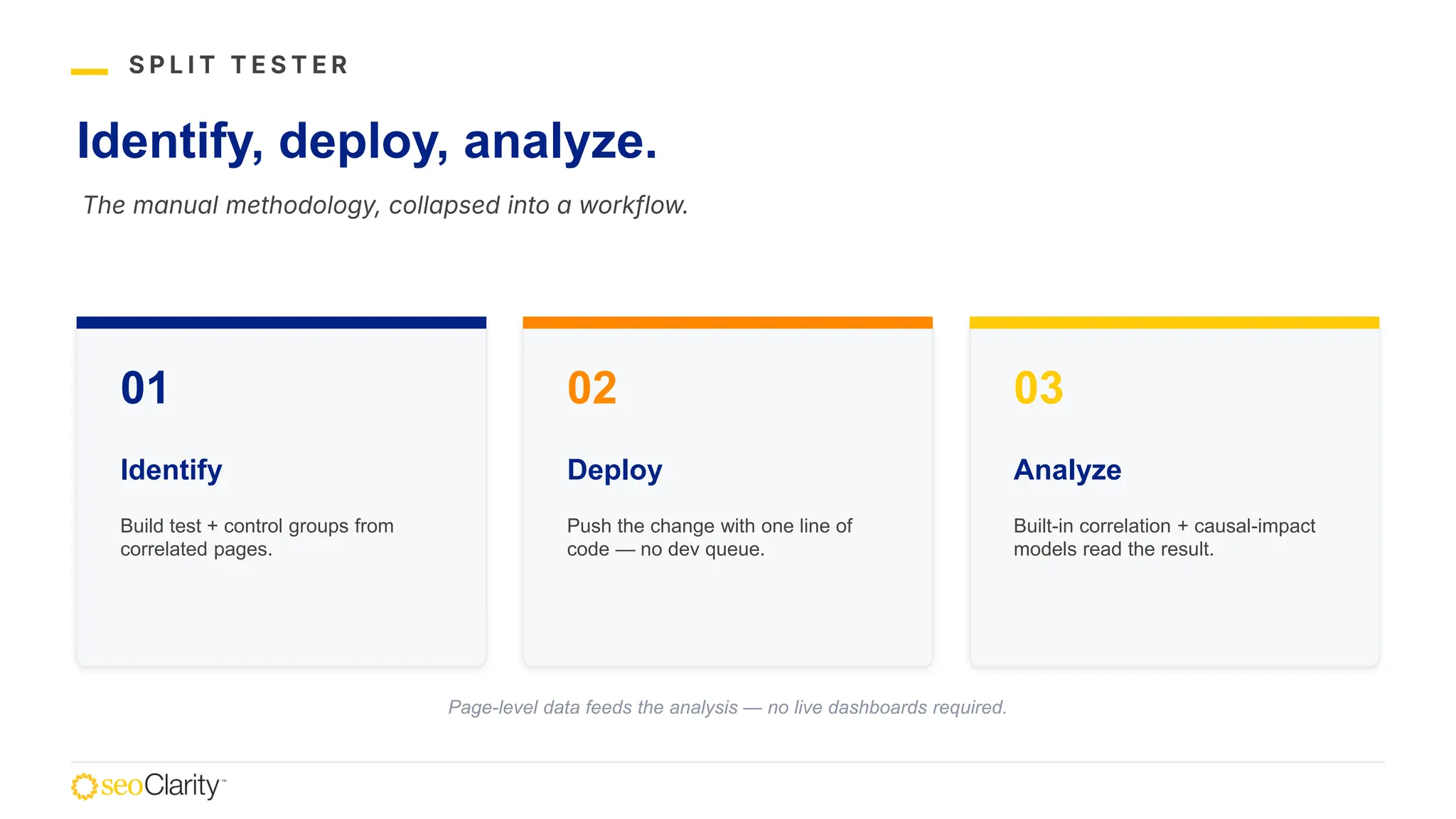 SPLIT TESTER

Identify, deploy, analyze.

The manual methodology, collapsed into a workflow.

01

Identify

Build test + control groups from correlated pages.

02

Deploy

Push the change with one line of code — no dev queue.

03

Analyze

Built-in correlation + causal-impact models read the result.

Page-level data feeds the analysis — no live dashboards required.

seoClarity™